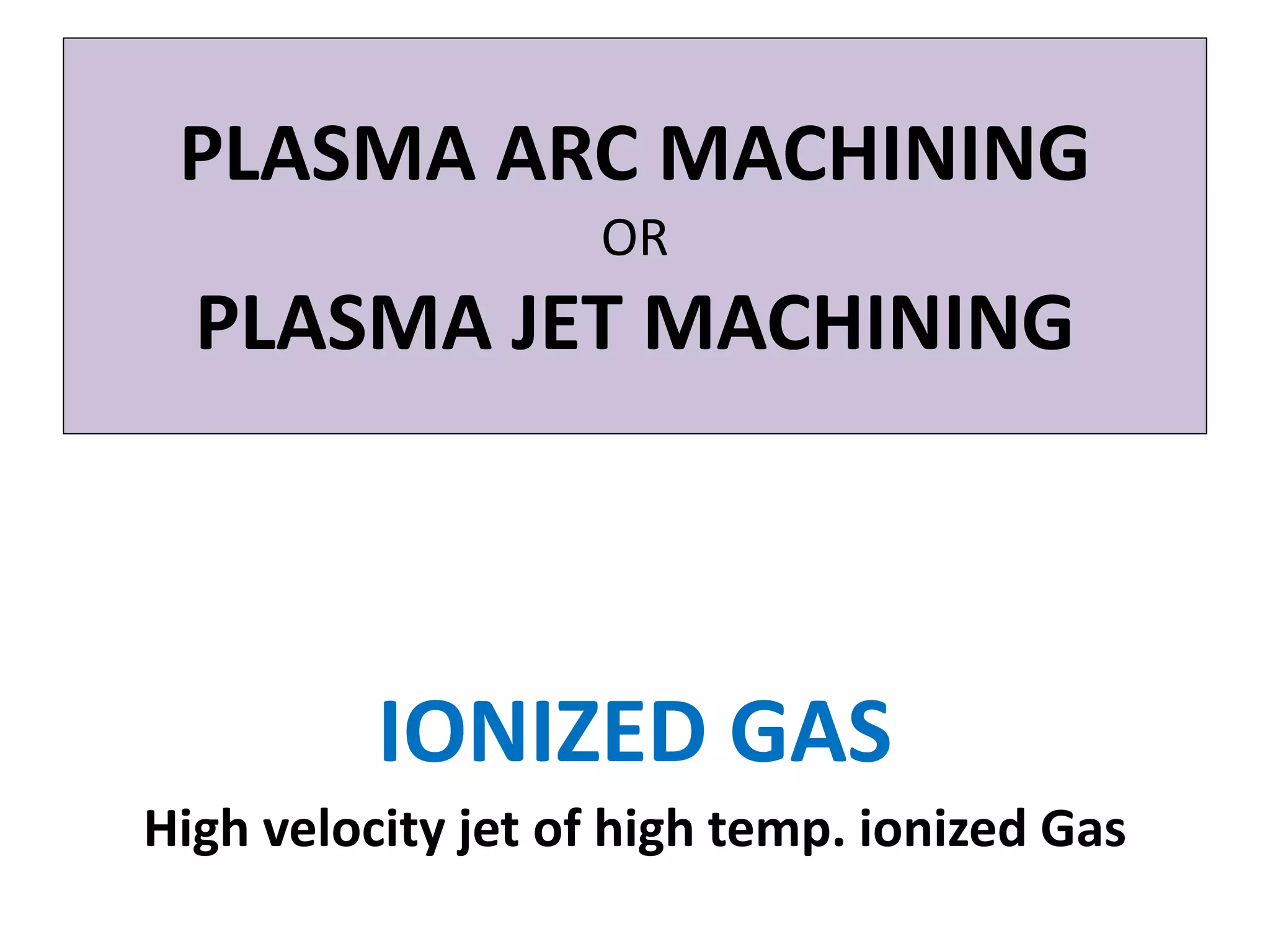 PLASMA ARC MACHINING
OR
PLASMA JET MACHINING

IONIZED GAS

High velocity jet of high temp. ionized Gas